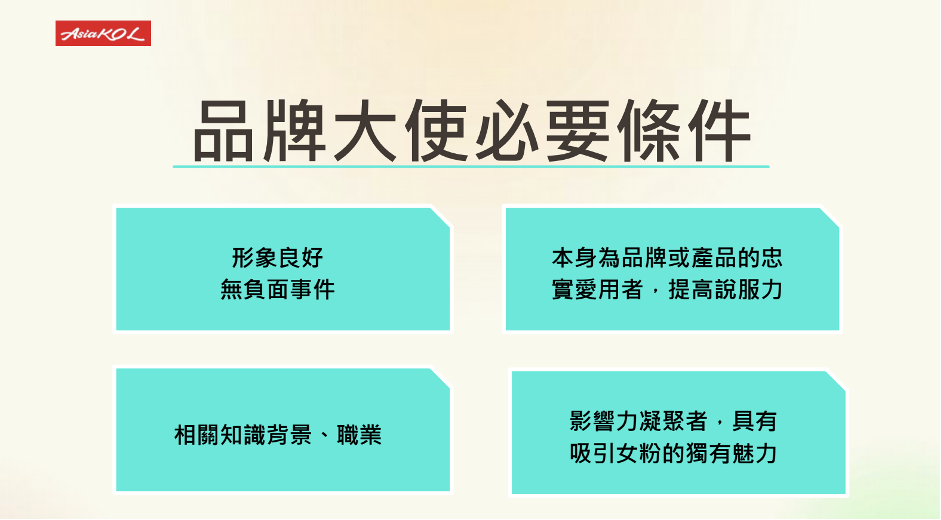 AsiaKOL

品牌大使必要條件

形象良好
無負面事件

本身為品牌或產品的忠實愛用者，提高說服力

相關知識背景、職業

影響力凝聚者，具有吸引女粉的獨有魅力